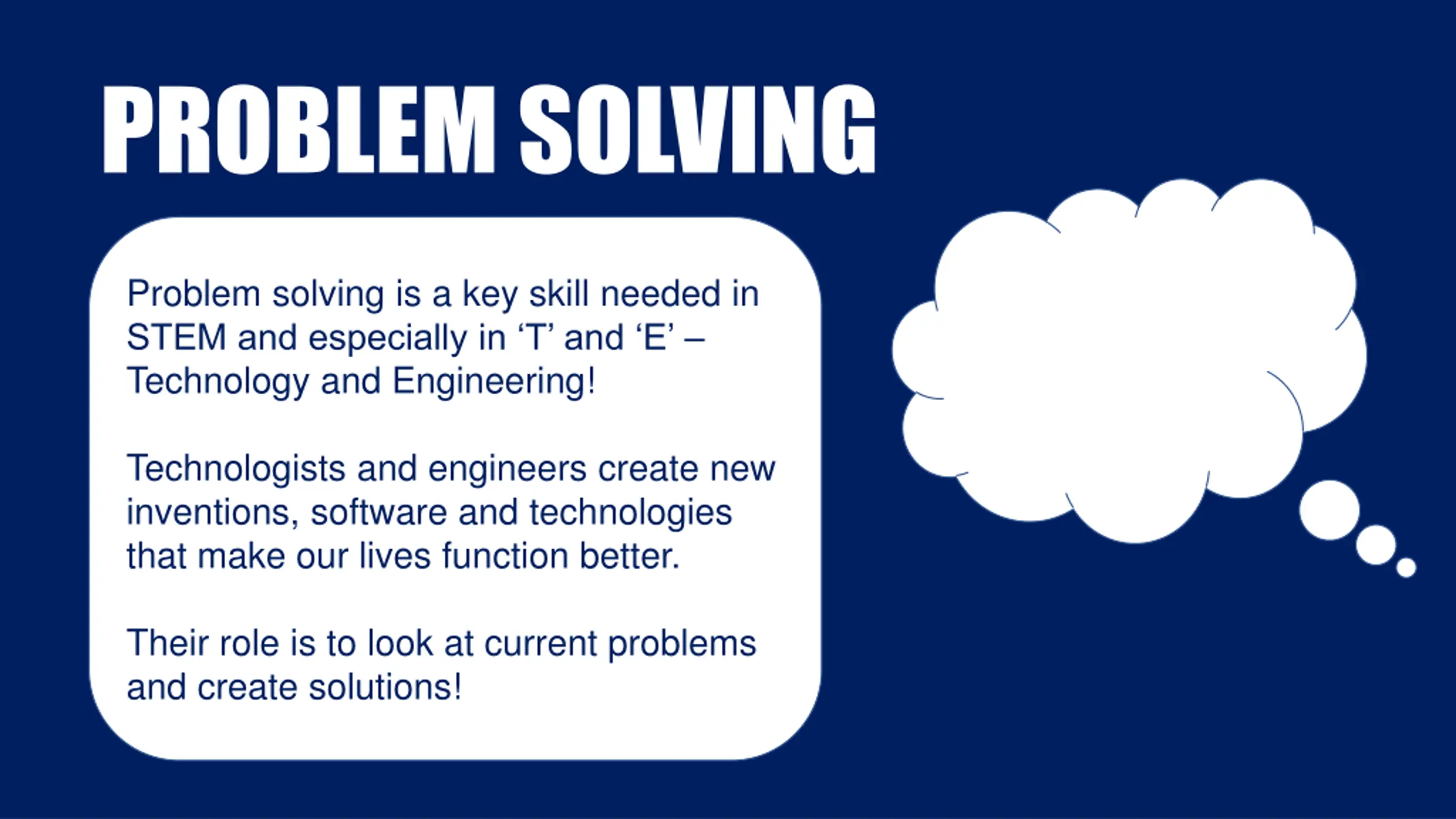 PROBLEM SOLVING

Problem solving is a key skill needed in STEM and especially in ‘T’ and ‘E’ – Technology and Engineering!

Technologists and engineers create new inventions, software and technologies that make our lives function better.

Their role is to look at current problems and create solutions!